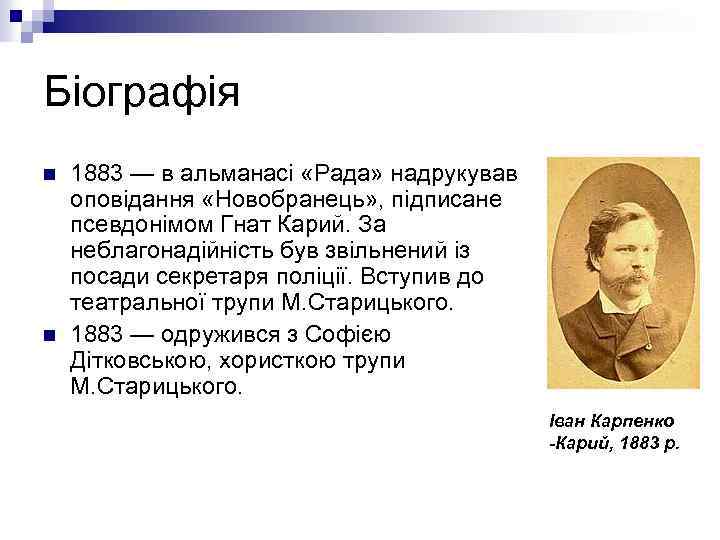 Біографія

1883 — в альманасі «Рада» надрукував оповідання «Новобранець», підписане псевдонімом Гнат Карий. За неблагонадійність був звільнений із посади секретаря поліції. Вступив до театральної трупи М.Старицького.

1883 — одружився з Софією Дітковською, хористкою трупи М.Старицького.

Іван Карпенко -Карий, 1883 р.